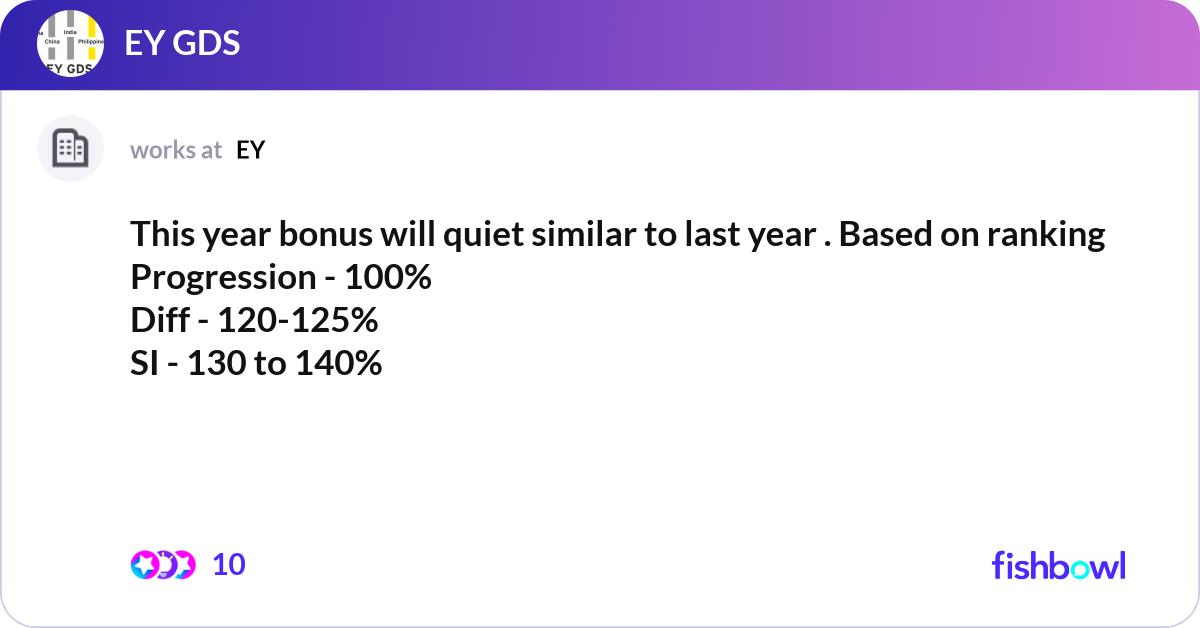 India
China Philippines
EY GDS

EY GDS

works at EY

This year bonus will quiet similar to last year . Based on ranking
Progression - 100%
Diff - 120-125%
SI - 130 to 140%

10

fishbowl